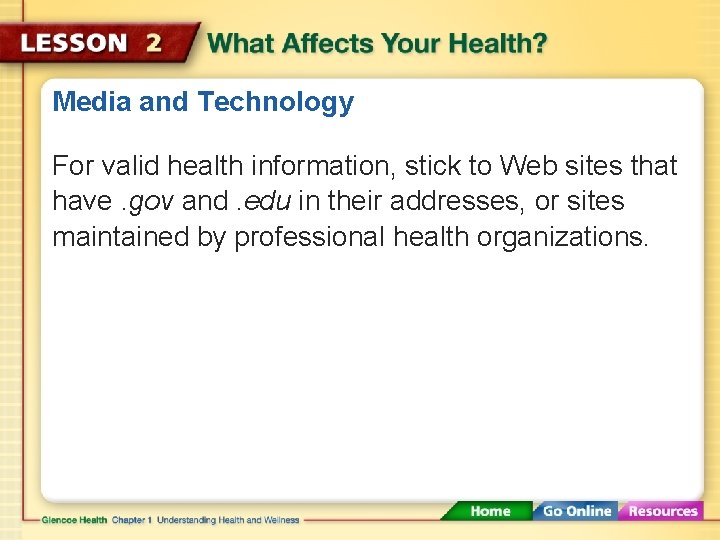 LESSON 2 What Affects Your Health?

Media and Technology

For valid health information, stick to Web sites that have .gov and .edu in their addresses, or sites maintained by professional health organizations.

Glencoe Health Chapter 1 Understanding Health and Wellness

Home Go Online Resources